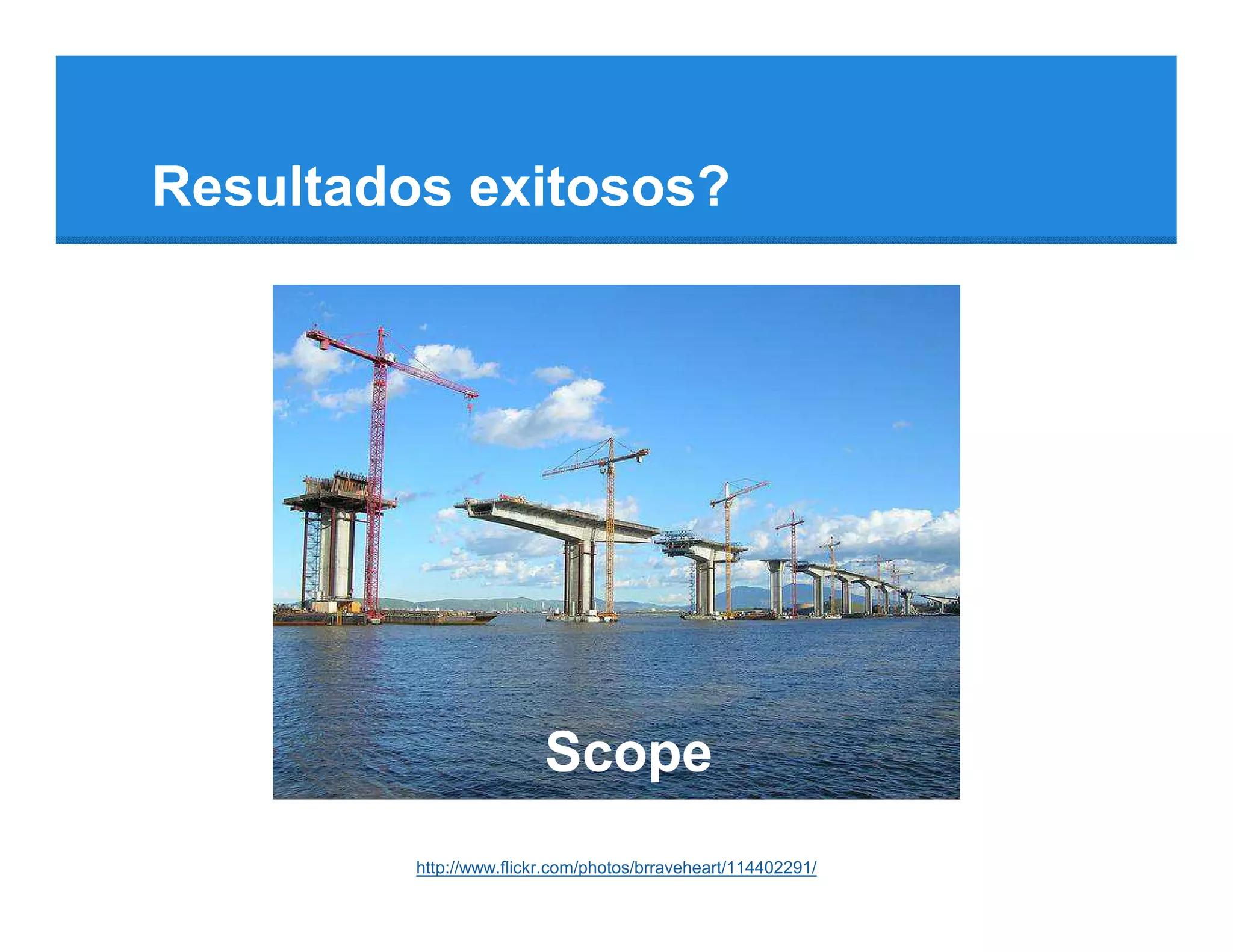 Resultados exitosos?

Scope

http://www.flickr.com/photos/brraveheart/114402291/